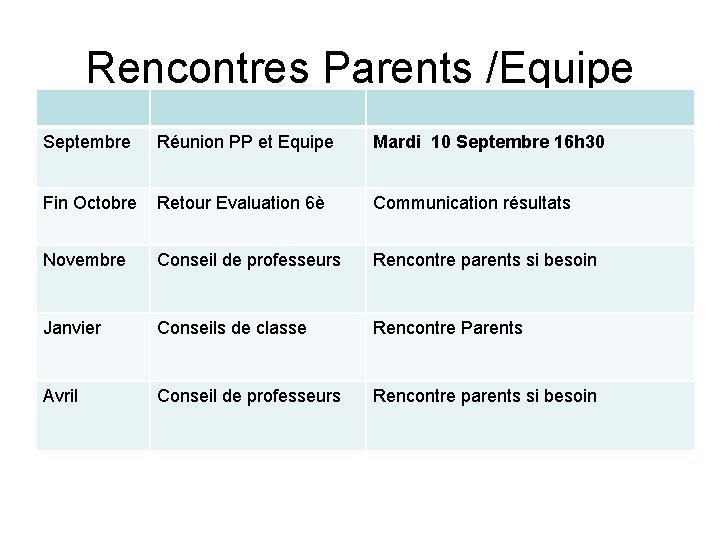 Rencontres Parents /Equipe

| | | |
|---|---|---|
| Septembre | Réunion PP et Equipe | Mardi 10 Septembre 16h30 |
| Fin Octobre | Retour Evaluation 6è | Communication résultats |
| Novembre | Conseil de professeurs | Rencontre parents si besoin |
| Janvier | Conseils de classe | Rencontre Parents |
| Avril | Conseil de professeurs | Rencontre parents si besoin |